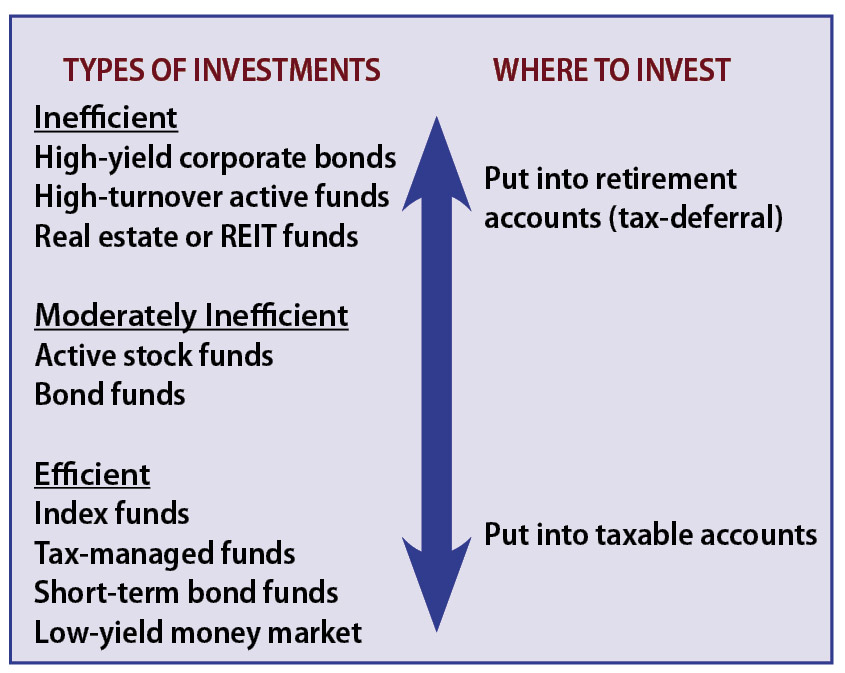 TYPES OF INVESTMENTS

Inefficient
High-yield corporate bonds
High-turnover active funds
Real estate or REIT funds

Moderately Inefficient
Active stock funds
Bond funds

Efficient
Index funds
Tax-managed funds
Short-term bond funds
Low-yield money market

WHERE TO INVEST

Put into retirement accounts (tax-deferral)

Put into taxable accounts